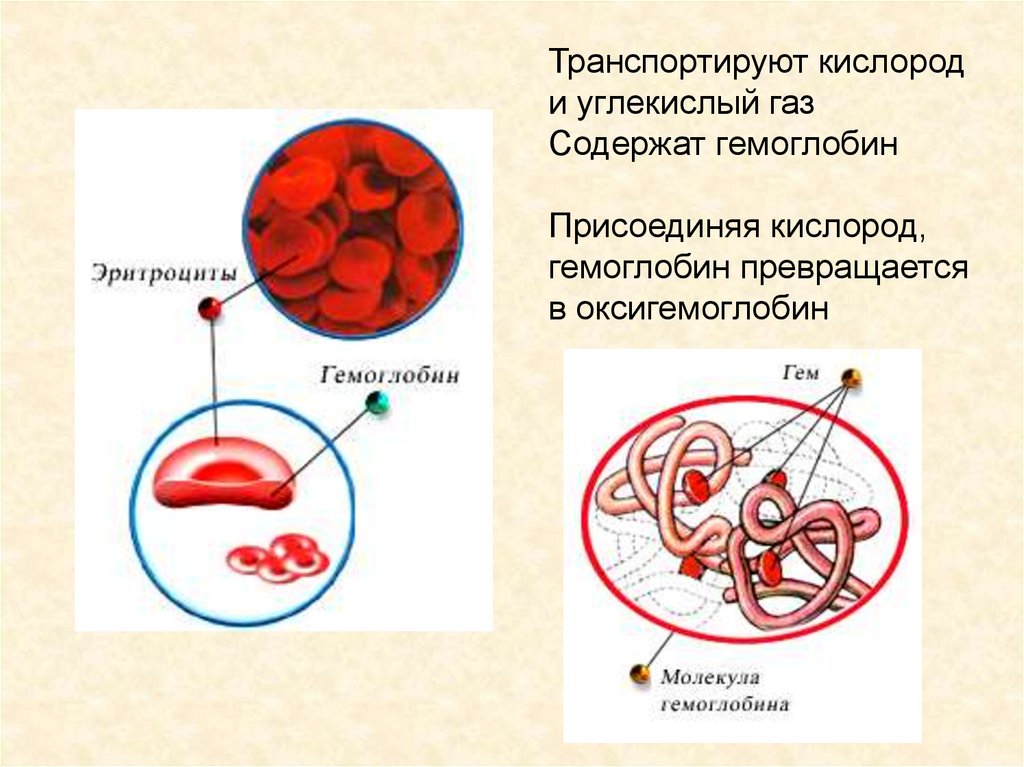 Транспортируют кислород и углекислый газ
Содержат гемоглобин

Присоединяя кислород, гемоглобин превращается в оксигемоглобин

Эритроциты

Гемоглобин

Гем

Молекула гемоглобина